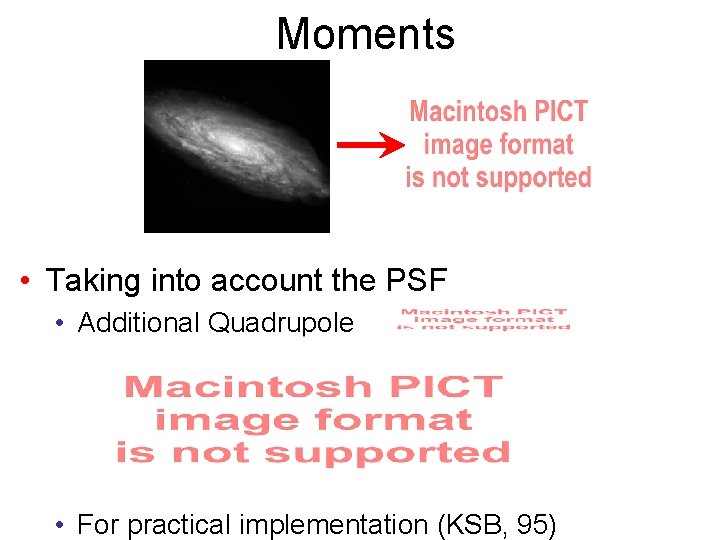 Moments

Macintosh PICT image format is not supported

• Taking into account the PSF

• Additional Quadrupole

Macintosh PICT image format is not supported

Macintosh PICT image format is not supported

• For practical implementation (KSB, 95)